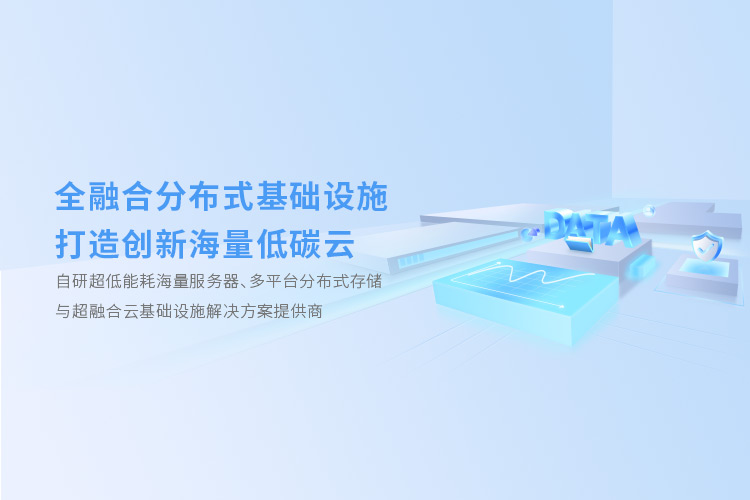 全融合分布式基础设施
打造创新海量低碳云

自研超低能耗海量服务器、多平台分布式存储
与超融合云基础设施解决方案提供商

DATA